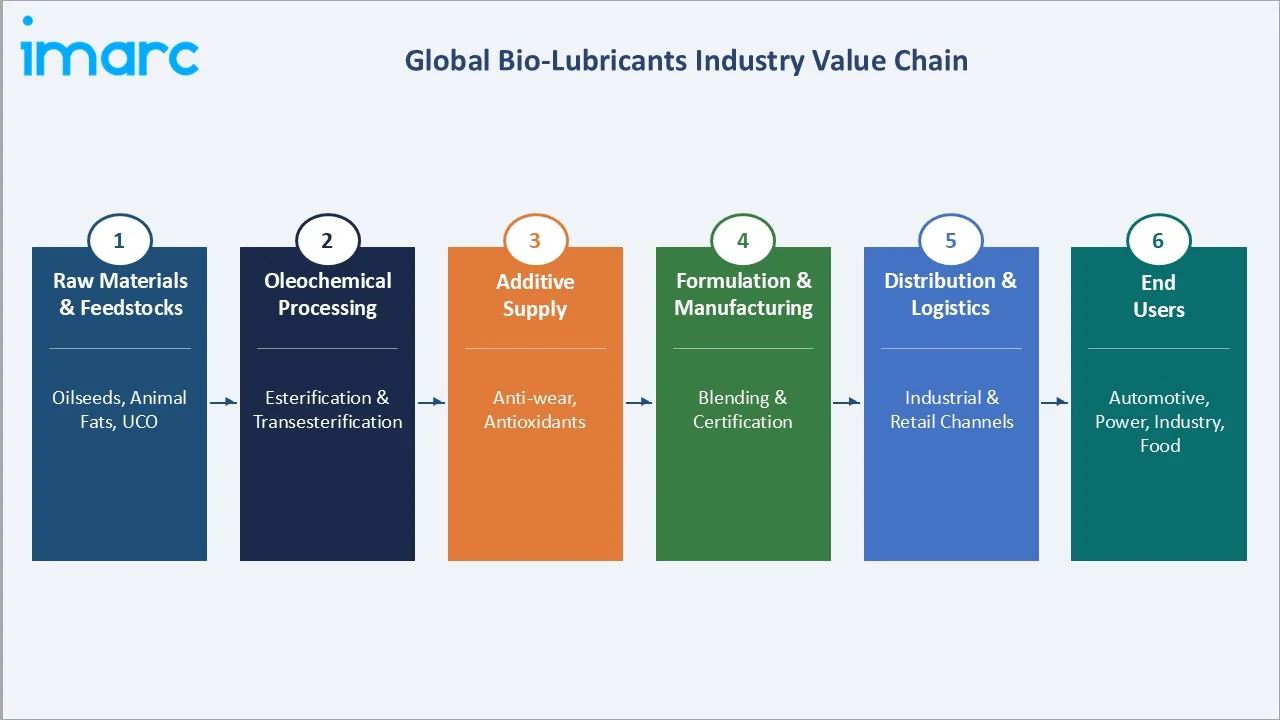 imarc

Global Bio-Lubricants Industry Value Chain

1
Raw Materials & Feedstocks
Oilseeds, Animal Fats, UCO

2
Oleochemical Processing
Esterification & Transesterification

3
Additive Supply
Anti-wear, Antioxidants

4
Formulation & Manufacturing
Blending & Certification

5
Distribution & Logistics
Industrial & Retail Channels

6
End Users
Automotive, Power, Industry, Food